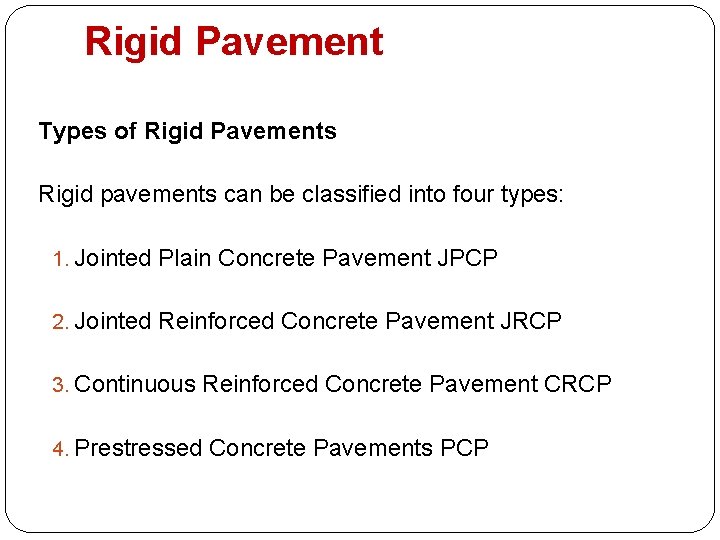 Rigid Pavement

Types of Rigid Pavements

Rigid pavements can be classified into four types:

1. Jointed Plain Concrete Pavement JPCP

2. Jointed Reinforced Concrete Pavement JRCP

3. Continuous Reinforced Concrete Pavement CRCP

4. Prestressed Concrete Pavements PCP